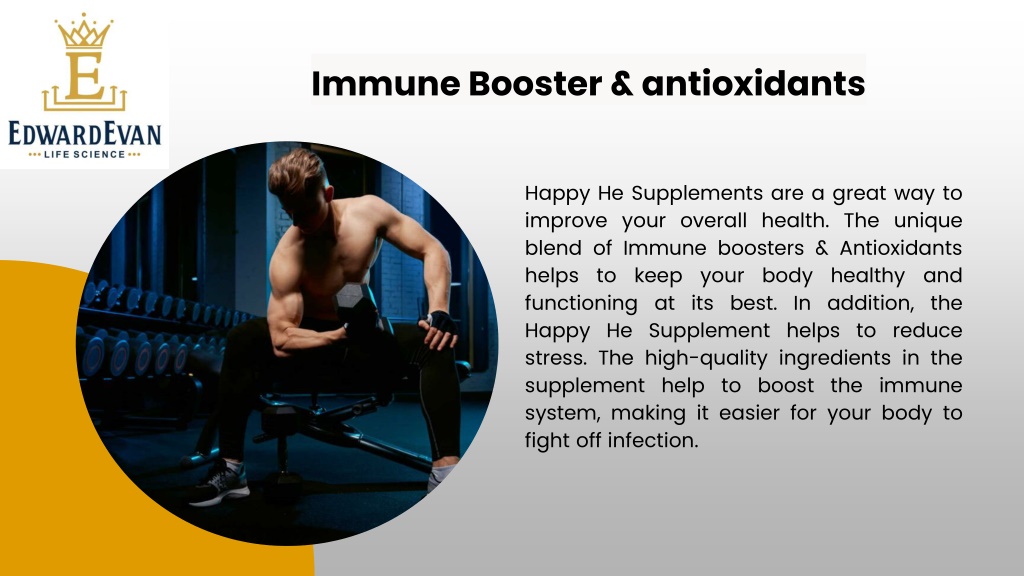 E
EDWARDEVAN
LIFE SCIENCE

Immune Booster & antioxidants

Happy He Supplements are a great way to improve your overall health. The unique blend of Immune boosters & Antioxidants helps to keep your body healthy and functioning at its best. In addition, the Happy He Supplement helps to reduce stress. The high-quality ingredients in the supplement help to boost the immune system, making it easier for your body to fight off infection.